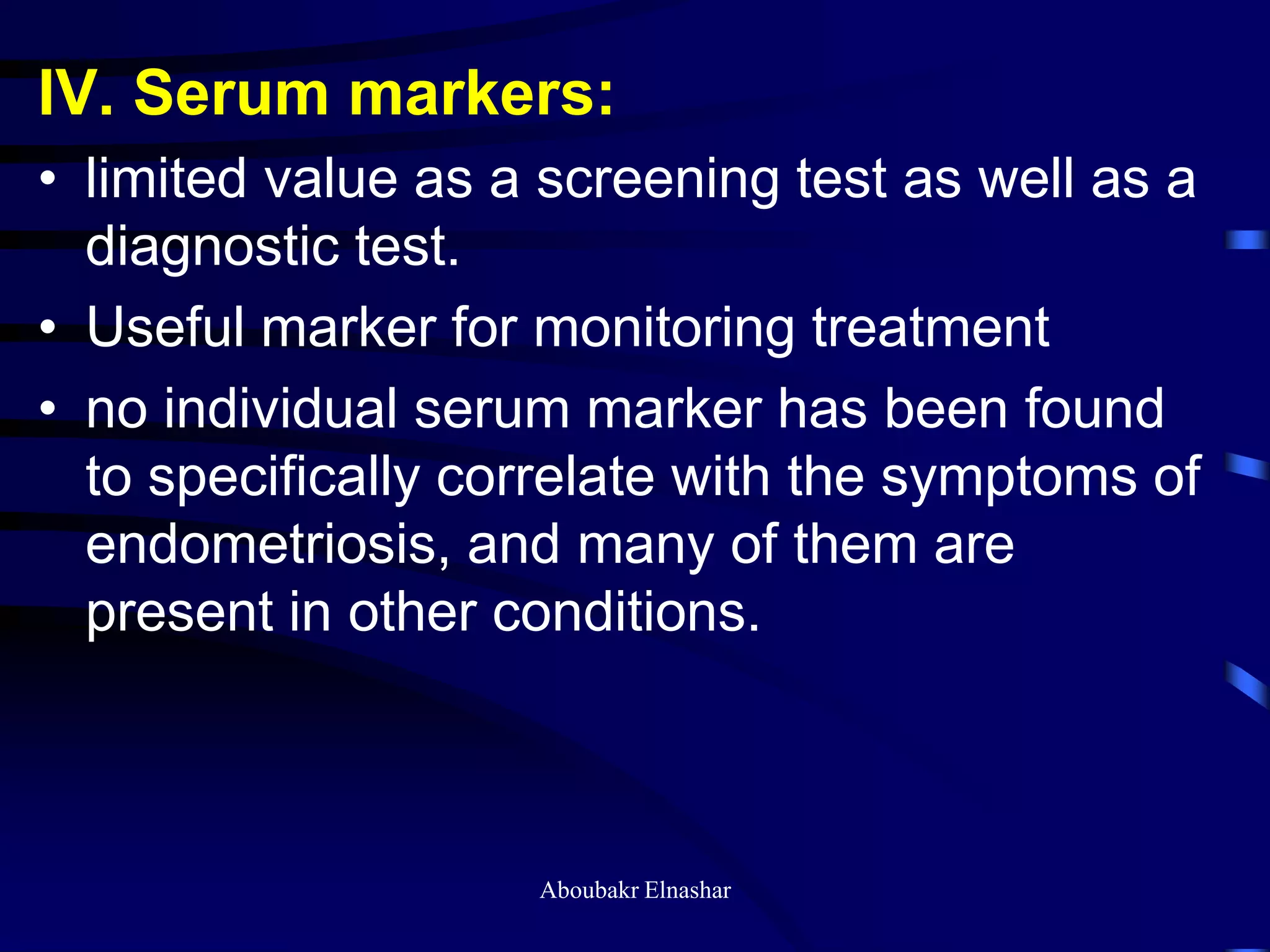 IV. Serum markers:

• limited value as a screening test as well as a diagnostic test.
• Useful marker for monitoring treatment
• no individual serum marker has been found to specifically correlate with the symptoms of endometriosis, and many of them are present in other conditions.

Aboubakr Elnashar